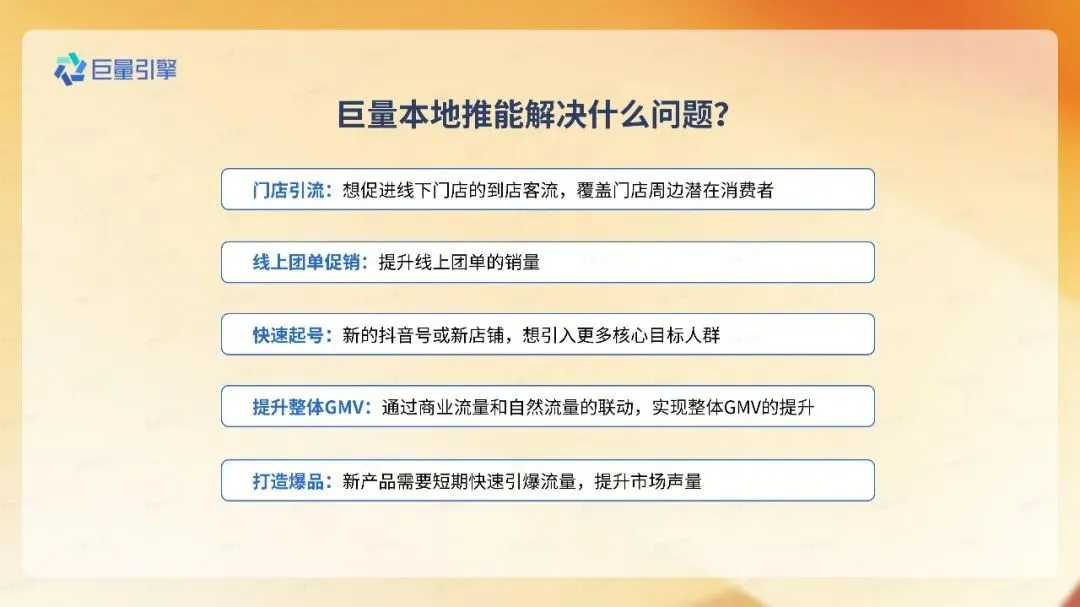 巨量引擎

巨量本地推能解决什么问题?

门店引流：想促进线下门店的到店客流，覆盖门店周边潜在消费者

线上团单促销：提升线上团单的销量

快速起号：新的抖音号或新店铺，想引入更多核心目标人群

提升整体GMV：通过商业流量和自然流量的联动，实现整体GMV的提升

打造爆品：新产品需要短期快速引爆流量，提升市场声量